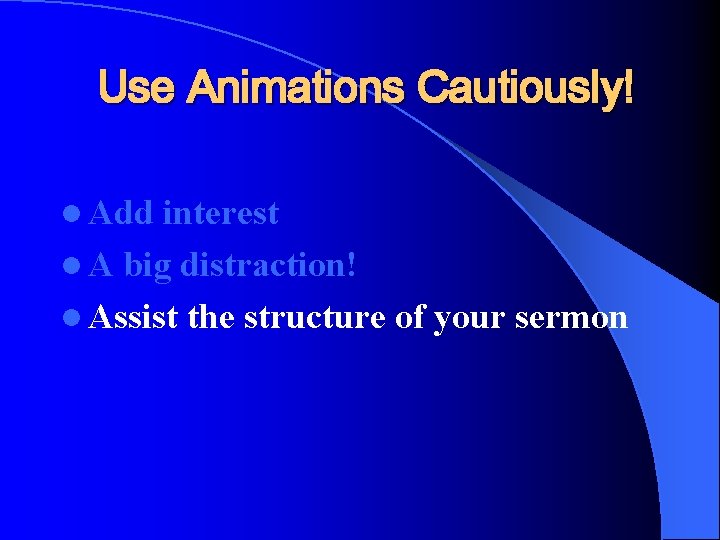 Use Animations Cautiously!

- Add interest
- A big distraction!
- Assist the structure of your sermon